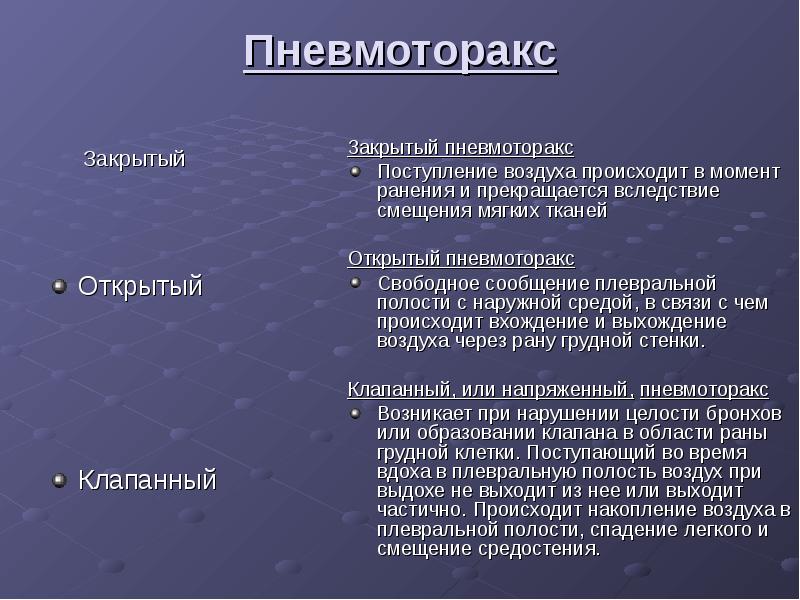 Пневмоторакс

Закрытый

Открытый

Клапанный

Закрытый пневмоторакс

Поступление воздуха происходит в момент ранения и прекращается вследствие смещения мягких тканей

Открытый пневмоторакс

Свободное сообщение плевральной полости с наружной средой, в связи с чем происходит вхождение и выхождение воздуха через рану грудной стенки.

Клапанный, или напряженный, пневмоторакс

Возникает при нарушении целости бронхов или образовании клапана в области раны грудной клетки. Поступающий во время вдоха в плевральную полость воздух при выдохе не выходит из нее или выходит частично. Происходит накопление воздуха в плевральной полости, спадение легкого и смещение средостения.